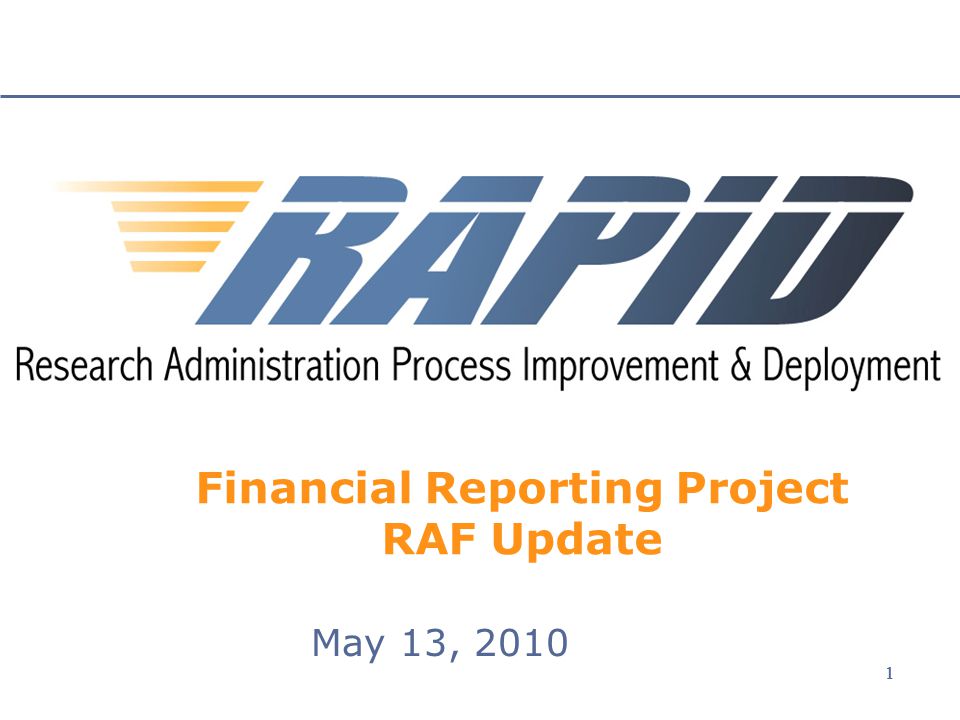 RAPID
Research Administration Process Improvement & Deployment

Financial Reporting Project
RAF Update

May 13, 2010

1